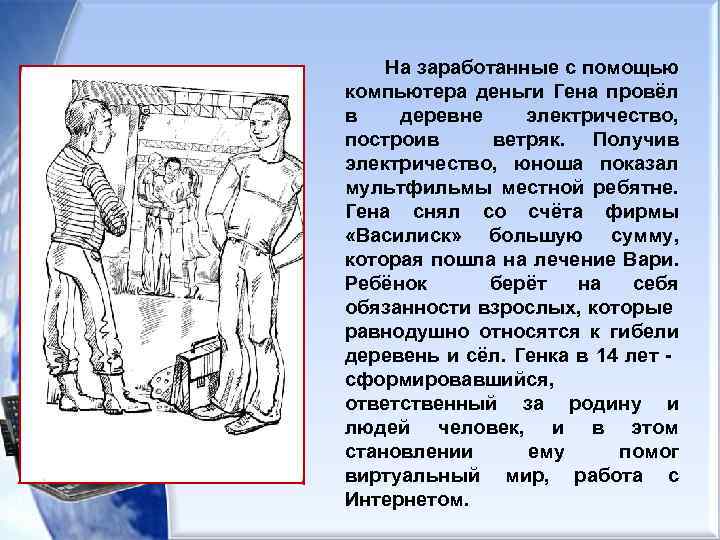 На заработанные с помощью компьютера деньги Гена провёл в деревне электричество, построив ветряк. Получив электричество, юноша показал мультфильмы местной ребятне. Гена снял со счёта фирмы «Василиск» большую сумму, которая пошла на лечение Вари. Ребёнок берёт на себя обязанности взрослых, которые равнодушно относятся к гибели деревень и сёл. Генка в 14 лет - сформировавшийся, ответственный за родину и людей человек, и в этом становлении ему помог виртуальный мир, работа с Интернетом.